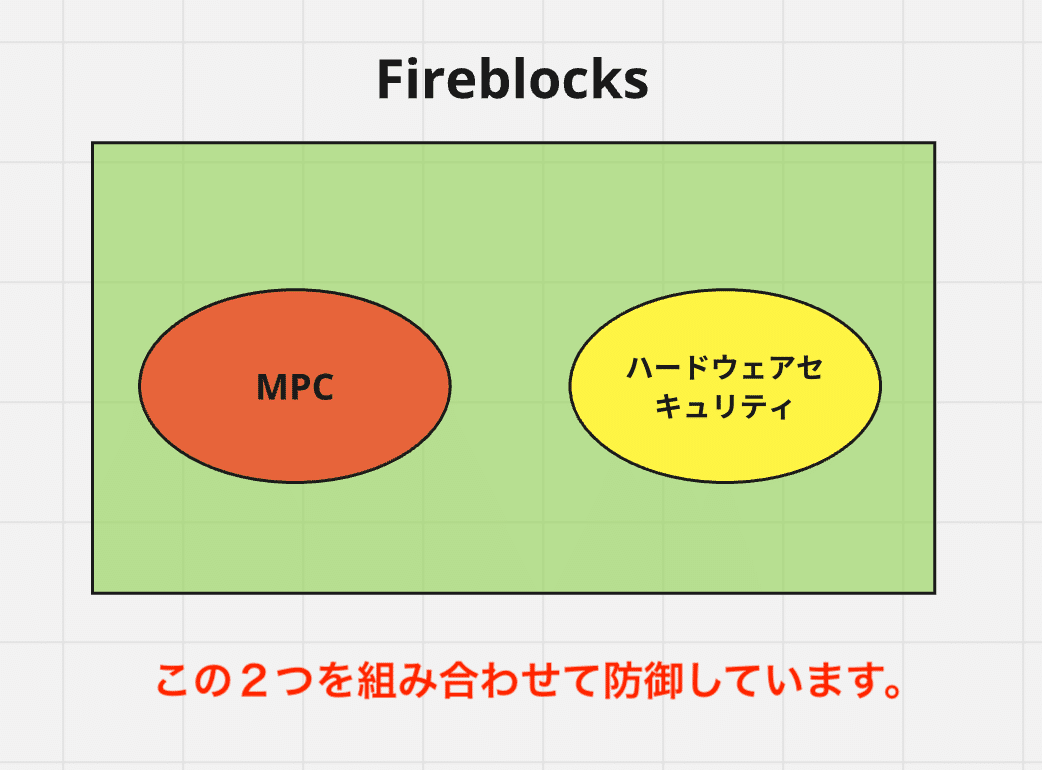 Fireblocks

MPC

ハードウェアセキュリティ

この２つを組み合わせて防御しています。